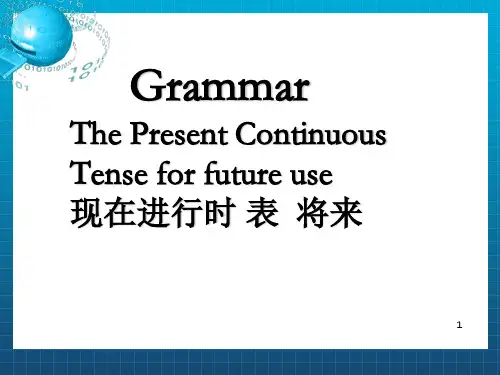 Grammar

The Present Continuous Tense for future use
现在进行时 表 将来

1